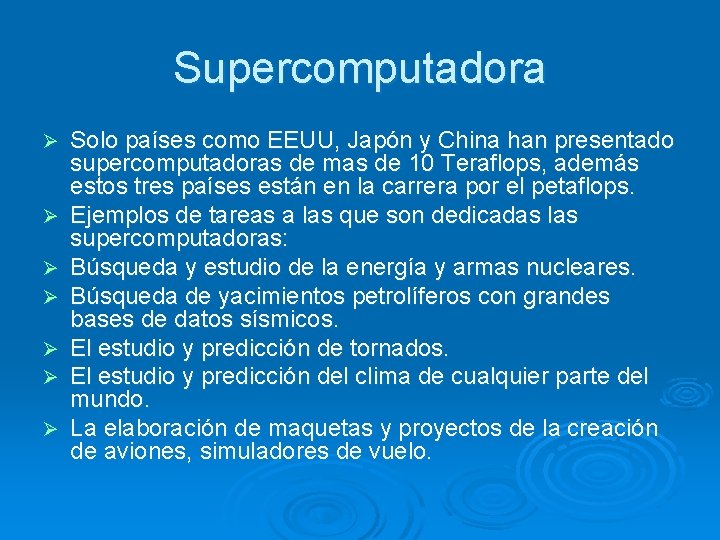 Supercomputadora

➢ Solo países como EEUU, Japón y China han presentado supercomputadoras de mas de 10 Teraflops, además estos tres países están en la carrera por el petaflops.
➢ Ejemplos de tareas a las que son dedicadas las supercomputadoras:
➢ Búsqueda y estudio de la energía y armas nucleares.
➢ Búsqueda de yacimientos petrolíferos con grandes bases de datos sísmicos.
➢ El estudio y predicción de tornados.
➢ El estudio y predicción del clima de cualquier parte del mundo.
➢ La elaboración de maquetas y proyectos de la creación de aviones, simuladores de vuelo.